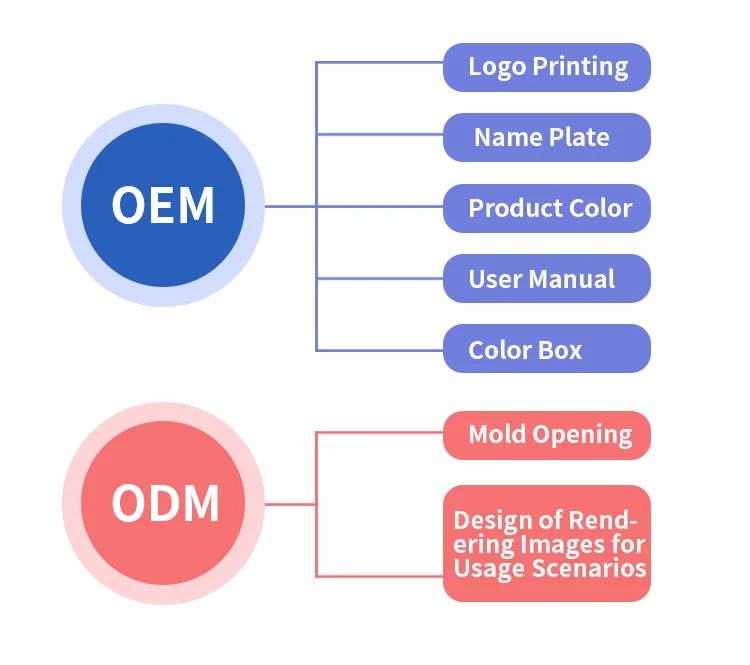 OEM

Logo Printing

Name Plate

Product Color

User Manual

Color Box

ODM

Mold Opening

Design of Rendering Images for Usage Scenarios